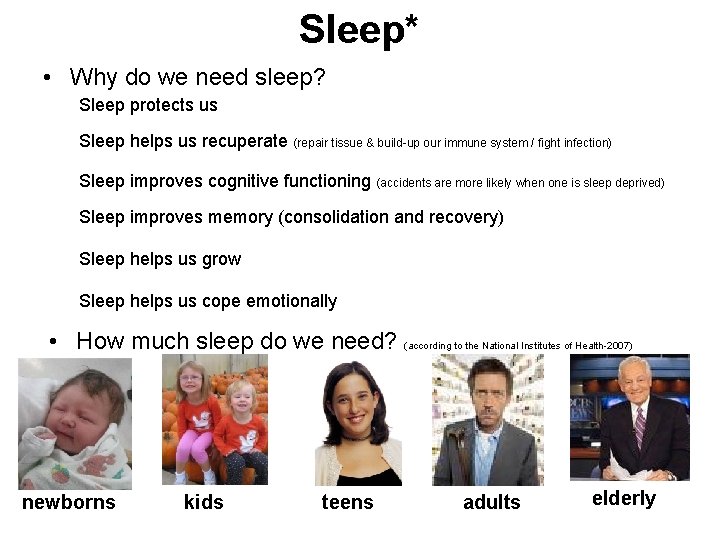 Sleep*

• Why do we need sleep?

Sleep protects us

Sleep helps us recuperate (repair tissue & build-up our immune system / fight infection)

Sleep improves cognitive functioning (accidents are more likely when one is sleep deprived)

Sleep improves memory (consolidation and recovery)

Sleep helps us grow

Sleep helps us cope emotionally

• How much sleep do we need? (according to the National Institutes of Health-2007)

newborns kids teens adults elderly